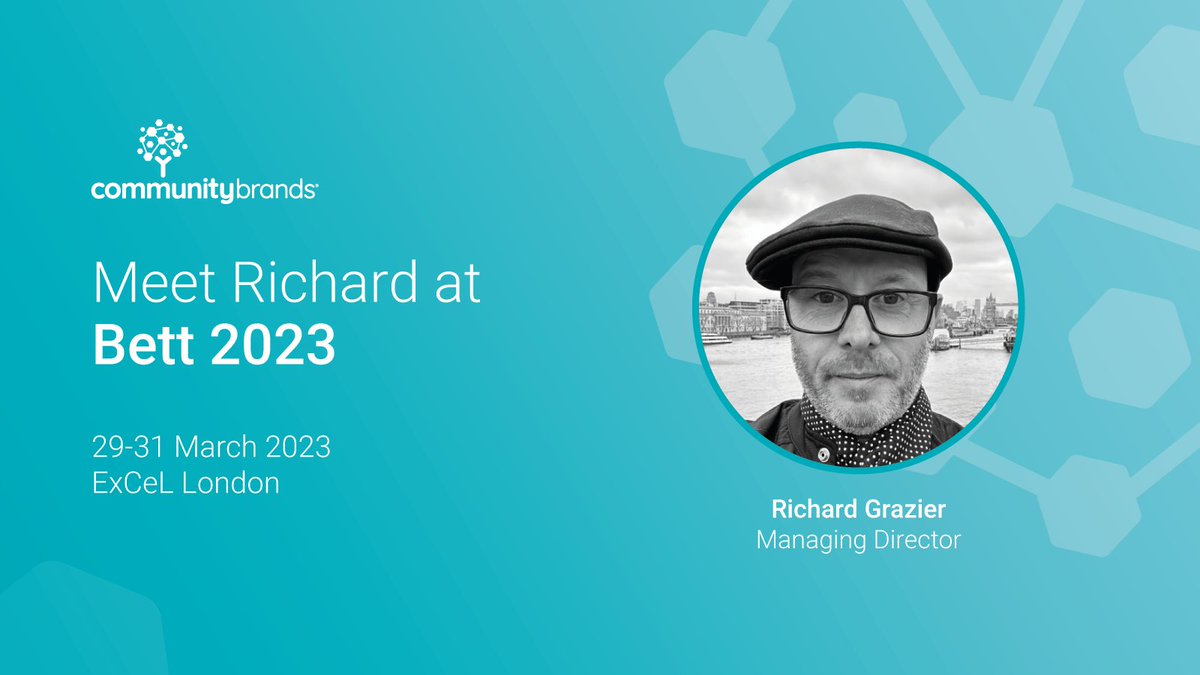 communitybrands

Meet Richard at
Bett 2023

29-31 March 2023
ExCeL London

Richard Grazier
Managing Director